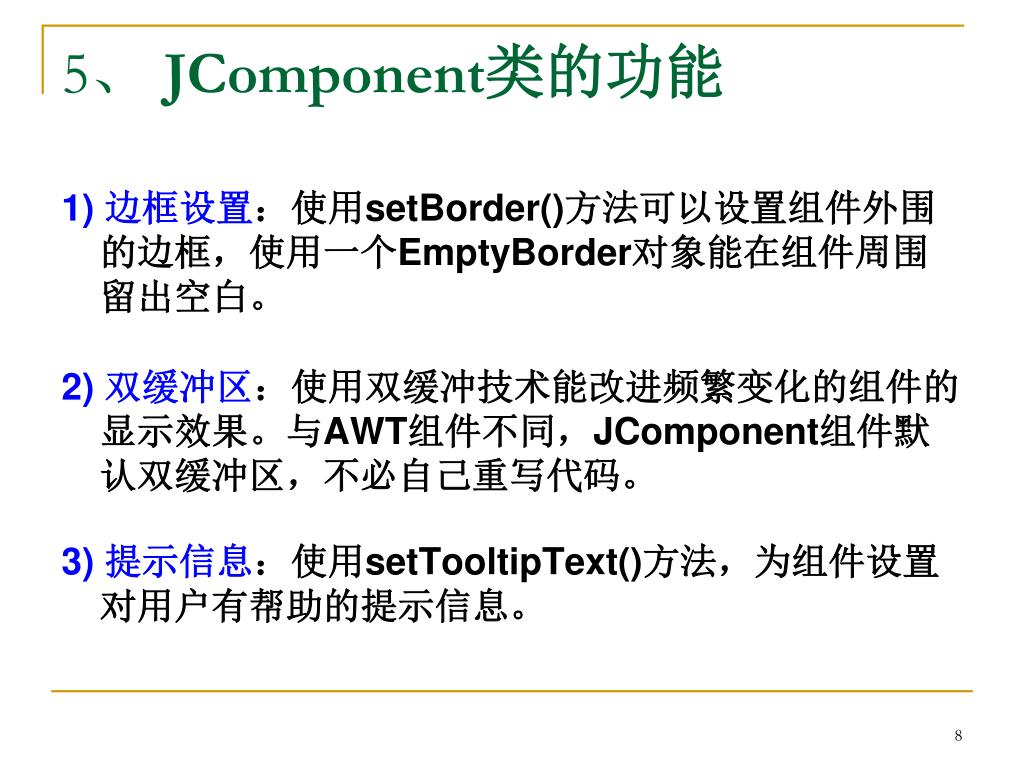 5、 JComponent类的功能

1) 边框设置：使用setBorder()方法可以设置组件外围的边框，使用一个EmptyBorder对象能在组件周围留出空白。

2) 双缓冲区：使用双缓冲技术能改进频繁变化的组件的显示效果。与AWT组件不同，JComponent组件默认双缓冲区，不必自己重写代码。

3) 提示信息：使用setTooltipText()方法，为组件设置对用户有帮助的提示信息。

8